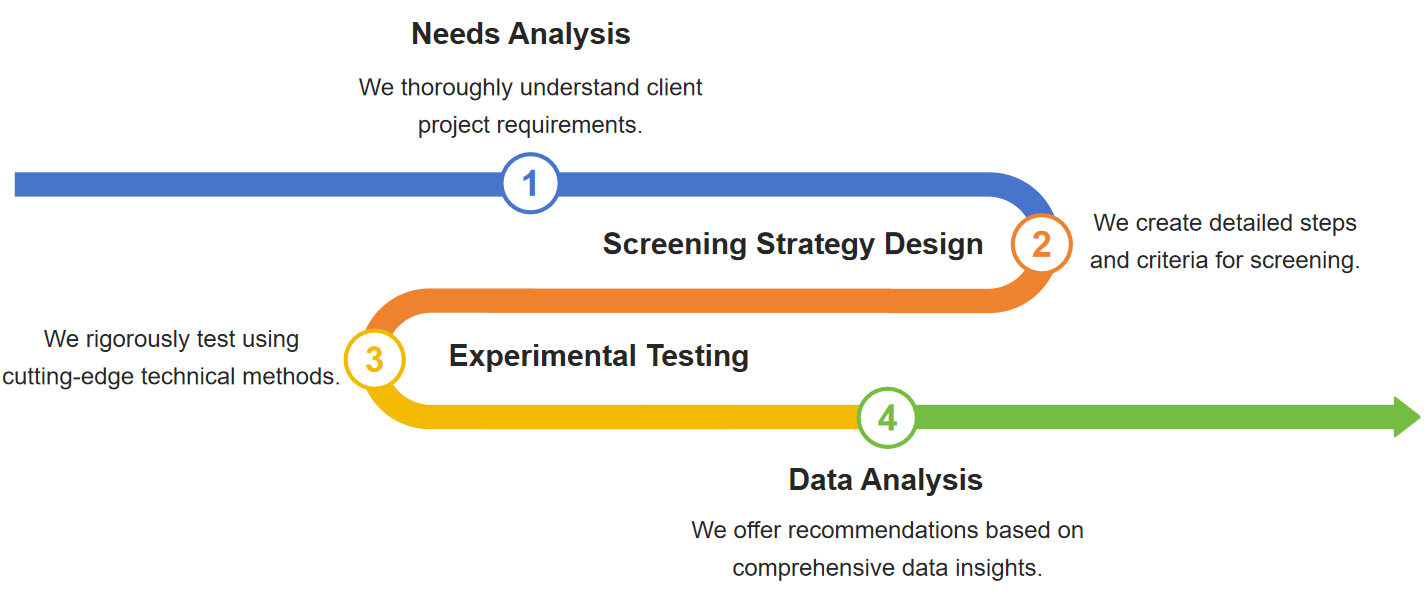 Needs Analysis

We thoroughly understand client project requirements.

1

Screening Strategy Design

2

We create detailed steps and criteria for screening.

We rigorously test using cutting-edge technical methods.

3

Experimental Testing

4

Data Analysis

We offer recommendations based on comprehensive data insights.